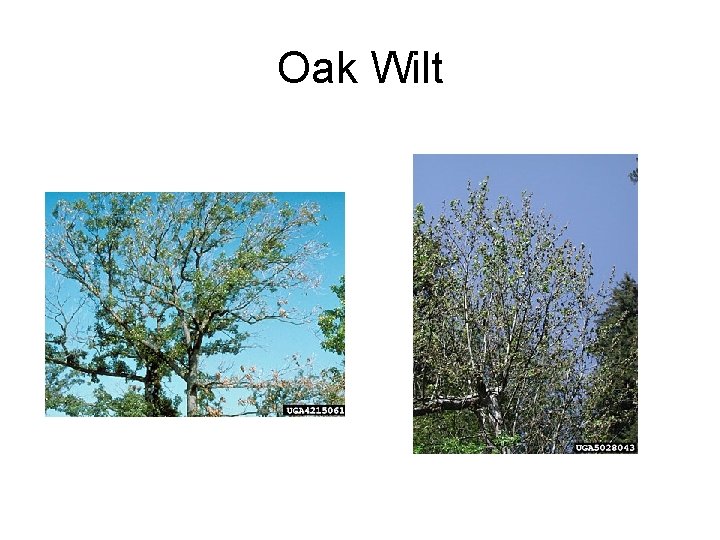 Oak Wilt

UGA4215061

UGA5028043